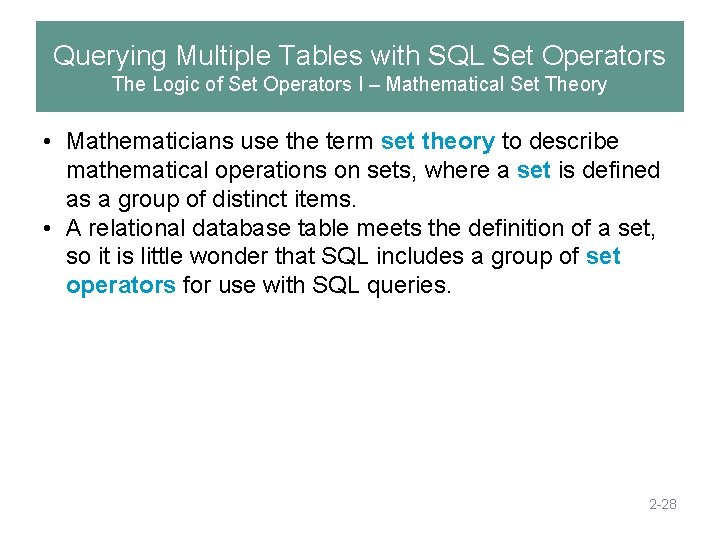 Querying Multiple Tables with SQL Set Operators
The Logic of Set Operators I – Mathematical Set Theory

• Mathematicians use the term set theory to describe mathematical operations on sets, where a set is defined as a group of distinct items.
• A relational database table meets the definition of a set, so it is little wonder that SQL includes a group of set operators for use with SQL queries.

2-28